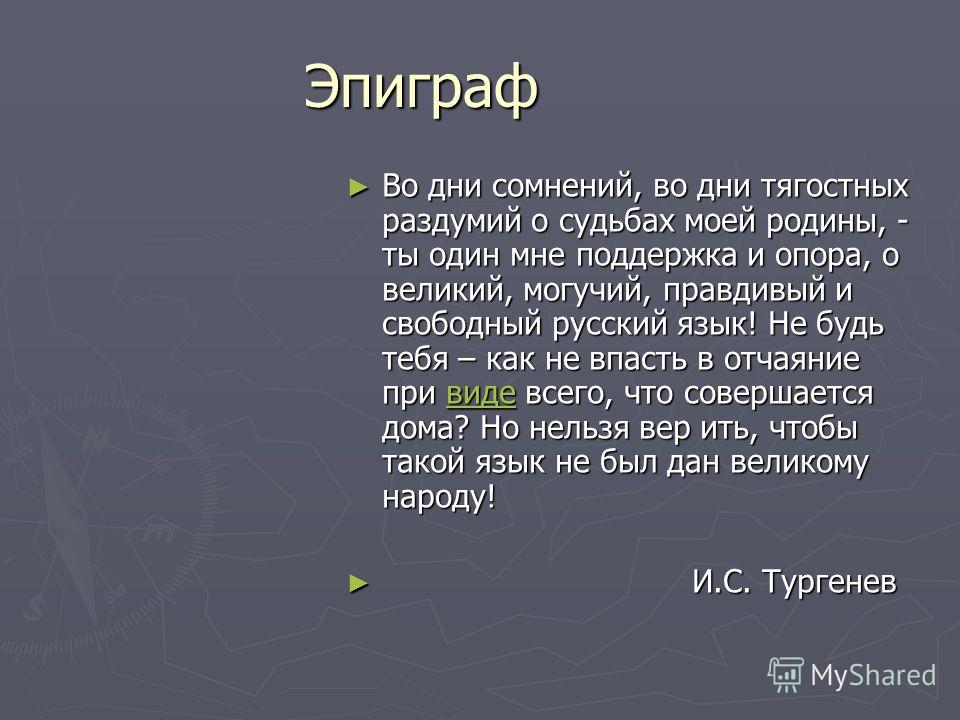 Эпиграф

► Во дни сомнений, во дни тягостных раздумий о судьбах моей родины, - ты один мне поддержка и опора, о великий, могучий, правдивый и свободный русский язык! Не будь тебя – как не впасть в отчаяние при виде всего, что совершается дома? Но нельзя вер ить, чтобы такой язык не был дан великому народу!

► И.С. Тургенев

MyShared